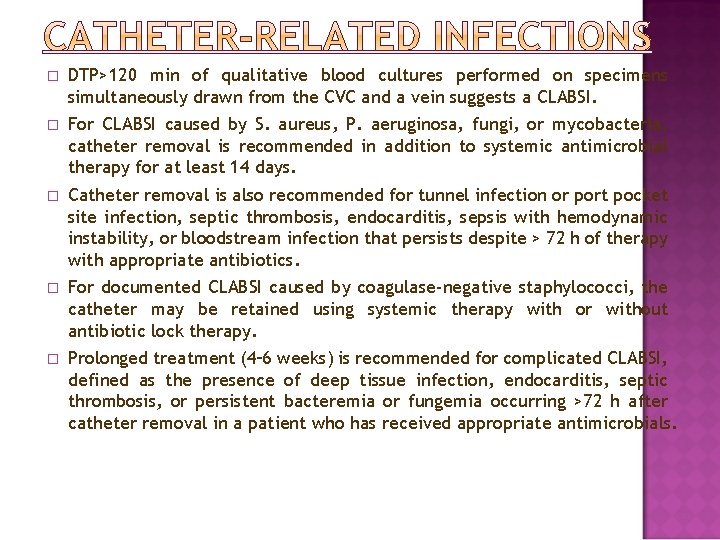 CATHETER-RELATED INFECTIONS

□ DTP>120 min of qualitative blood cultures performed on specimens simultaneously drawn from the CVC and a vein suggests a CLABSI.

□ For CLABSI caused by S. aureus, P. aeruginosa, fungi, or mycobacteria, catheter removal is recommended in addition to systemic antimicrobial therapy for at least 14 days.

□ Catheter removal is also recommended for tunnel infection or port pocket site infection, septic thrombosis, endocarditis, sepsis with hemodynamic instability, or bloodstream infection that persists despite > 72 h of therapy with appropriate antibiotics.

□ For documented CLABSI caused by coagulase-negative staphylococci, the catheter may be retained using systemic therapy with or without antibiotic lock therapy.

□ Prolonged treatment (4–6 weeks) is recommended for complicated CLABSI, defined as the presence of deep tissue infection, endocarditis, septic thrombosis, or persistent bacteremia or fungemia occurring >72 h after catheter removal in a patient who has received appropriate antimicrobials.